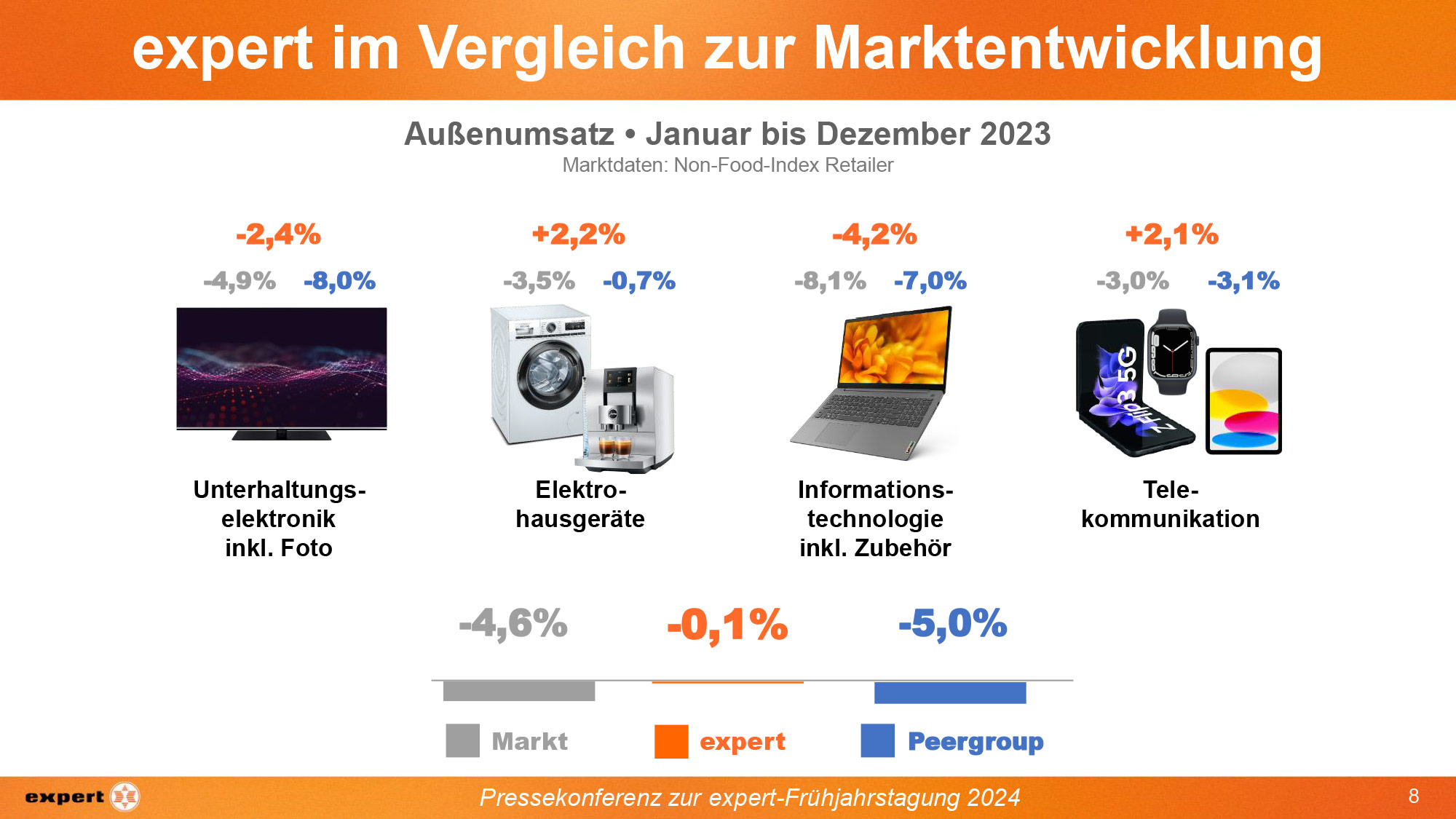 expert im Vergleich zur Marktentwicklung

Außenumsatz • Januar bis Dezember 2023
Marktdaten: Non-Food-Index Retailer

-2,4%
-4,9% -8,0%
Unterhaltungselektronik inkl. Foto

+2,2%
-3,5% -0,7%
Elektrohausgeräte

-4,2%
-8,1% -7,0%
Informationstechnologie inkl. Zubehör

+2,1%
-3,0% -3,1%
Z Flip3 5G
Telekommunikation

-4,6% -0,1% -5,0%

Markt expert Peergroup

expert
Pressekonferenz zur expert-Frühjahrstagung 2024
8